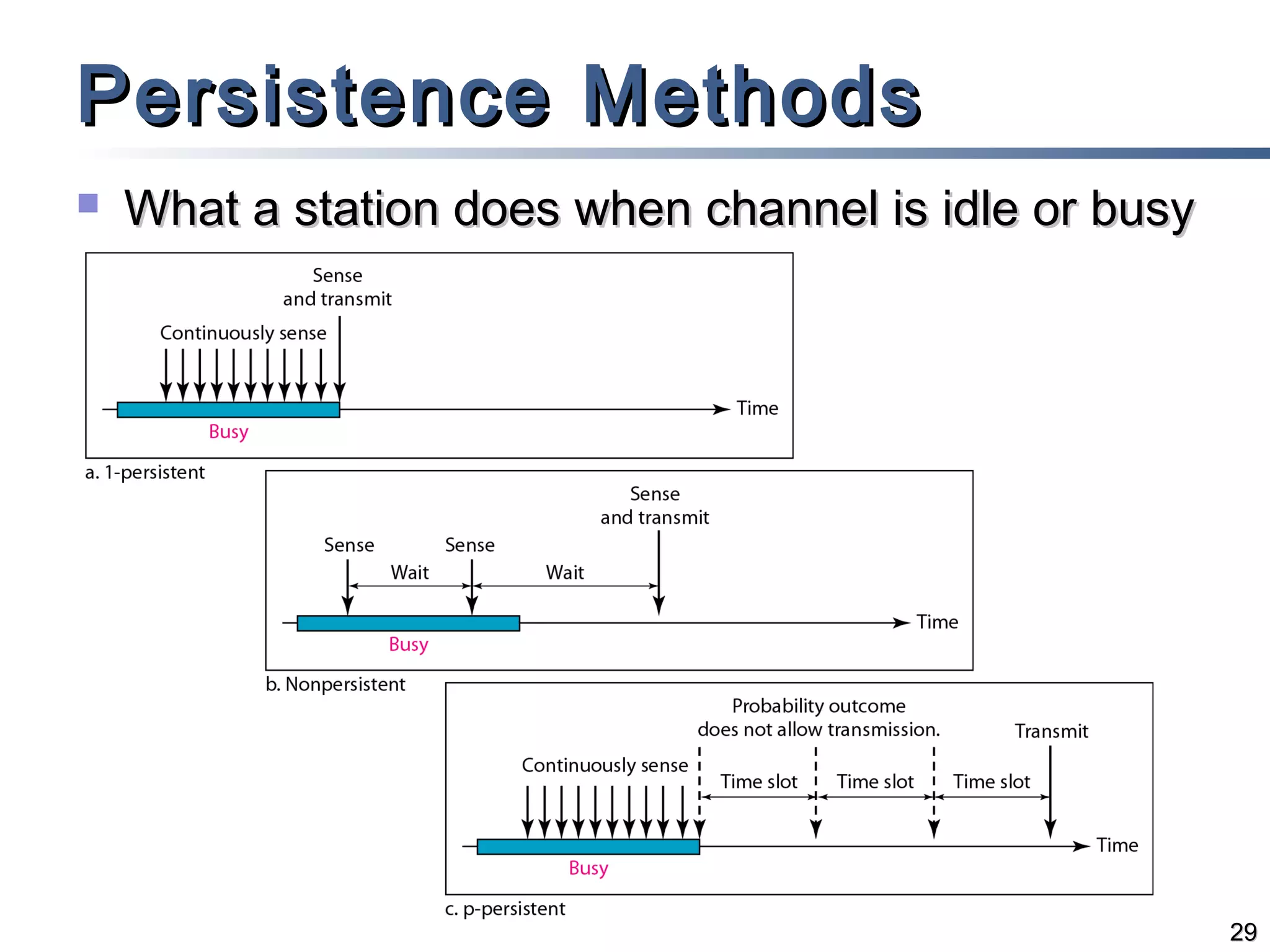 Persistence Methods

What a station does when channel is idle or busy

Sense and transmit

Continuously sense

Time

Busy

a. 1-persistent

Sense and transmit

Sense

Sense

Wait

Wait

Time

Busy

b. Nonpersistent

Probability outcome does not allow transmission.

Transmit

Continuously sense

Time slot

Time slot

Time slot

Time

Busy

c. p-persistent

29